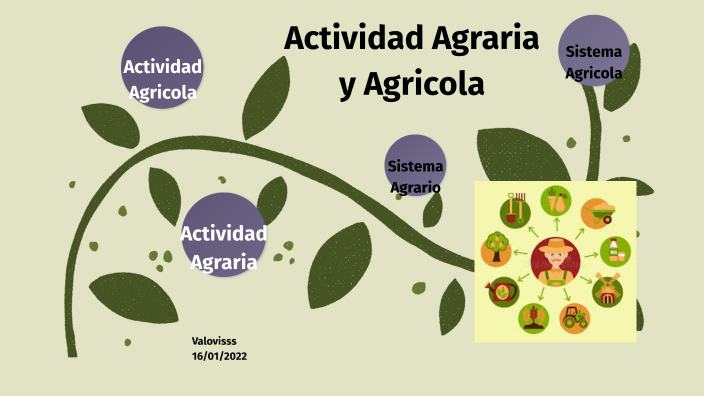 Actividad Agraria y Agricola

Actividad Agricola

Sistema Agricola

Sistema Agrario

Actividad Agraria

Valovisss
16/01/2022